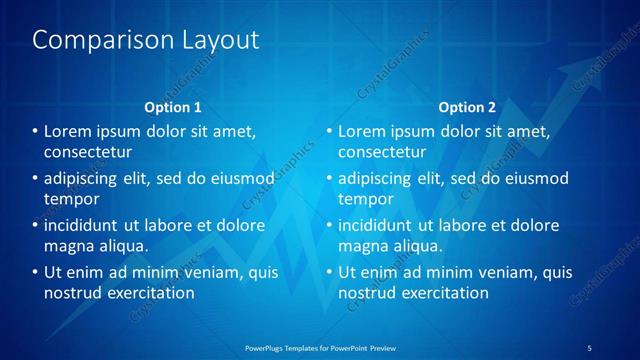 Comparison Layout

Option 1

• Lorem ipsum dolor sit amet, consectetur
• adipiscing elit, sed do eiusmod tempor
• incididunt ut labore et dolore magna aliqua.
• Ut enim ad minim veniam, quis nostrud exercitation

Option 2

• Lorem ipsum dolor sit amet, consectetur
• adipiscing elit, sed do eiusmod tempor
• incididunt ut labore et dolore magna aliqua.
• Ut enim ad minim veniam, quis nostrud exercitation

CrystalGraphics

PowerPlugs Templates for PowerPoint Preview

5